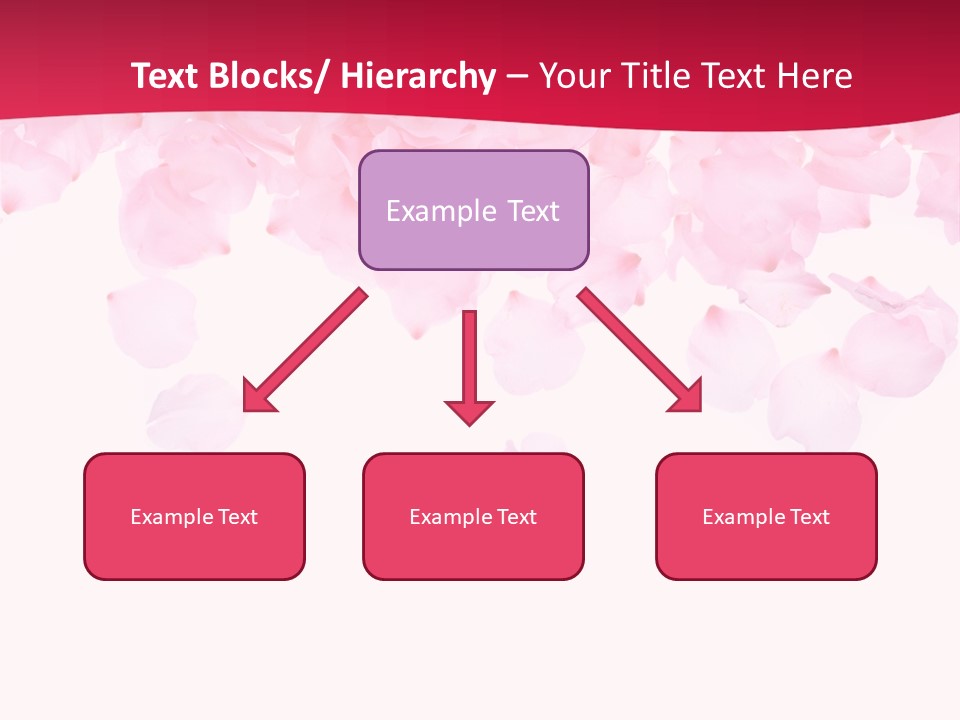 Text Blocks/ Hierarchy – Your Title Text Here

Example Text

Example Text

Example Text

Example Text